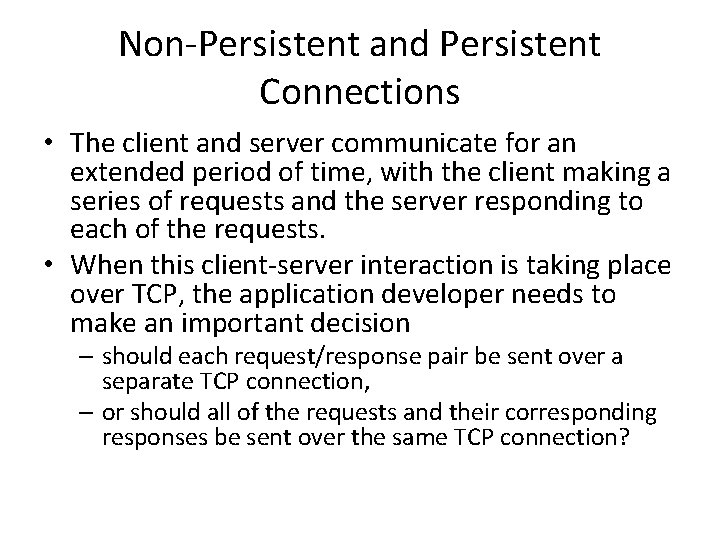 Non-Persistent and Persistent Connections

• The client and server communicate for an extended period of time, with the client making a series of requests and the server responding to each of the requests.
• When this client-server interaction is taking place over TCP, the application developer needs to make an important decision
– should each request/response pair be sent over a separate TCP connection,
– or should all of the requests and their corresponding responses be sent over the same TCP connection?